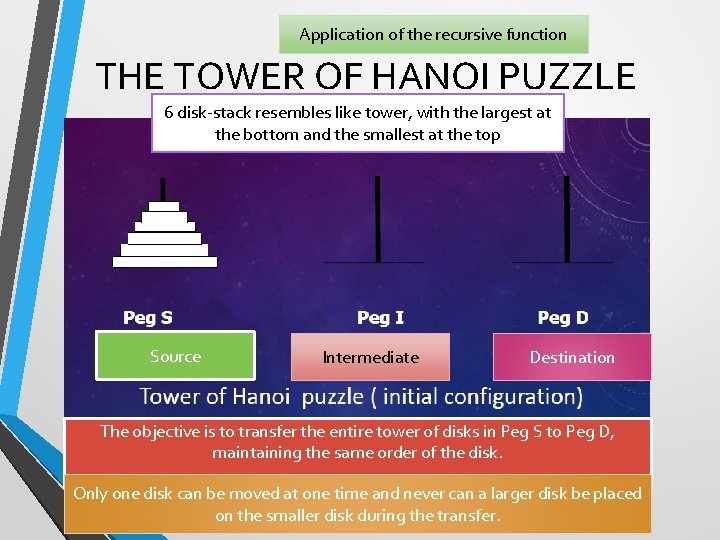 Application of the recursive function

THE TOWER OF HANOI PUZZLE

6 disk-stack resembles like tower, with the largest at the bottom and the smallest at the top

Peg S

Peg I

Peg D

Source

Intermediate

Destination

Tower of Hanoi puzzle ( initial configuration)

The objective is to transfer the entire tower of disks in Peg S to Peg D, maintaining the same order of the disk.

Only one disk can be moved at one time and never can a larger disk be placed on the smaller disk during the transfer.